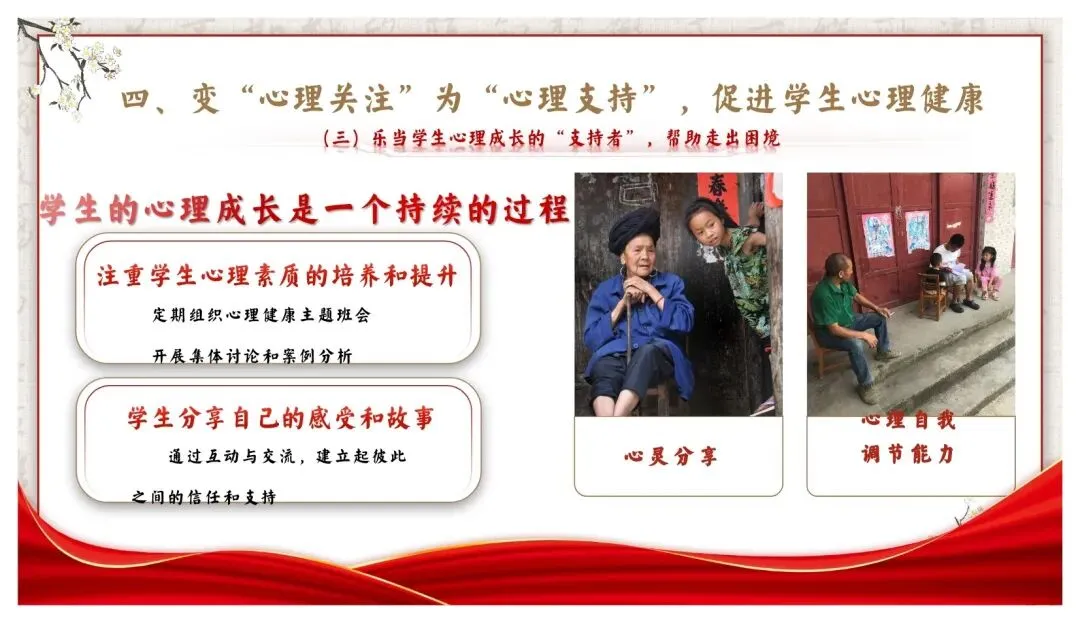 四、变“心理关注”为“心理支持”，促进学生心理健康

（三）乐当学生心理成长的“支持者”，帮助走出困境

学生的心理成长是一个持续的过程

注重学生心理素质的培养和提升

定期组织心理健康主题班会

开展集体讨论和案例分析

学生分享自己的感受和故事

通过互动与交流，建立起彼此之间的信任和支持

春

心灵分享

心理自我调节能力